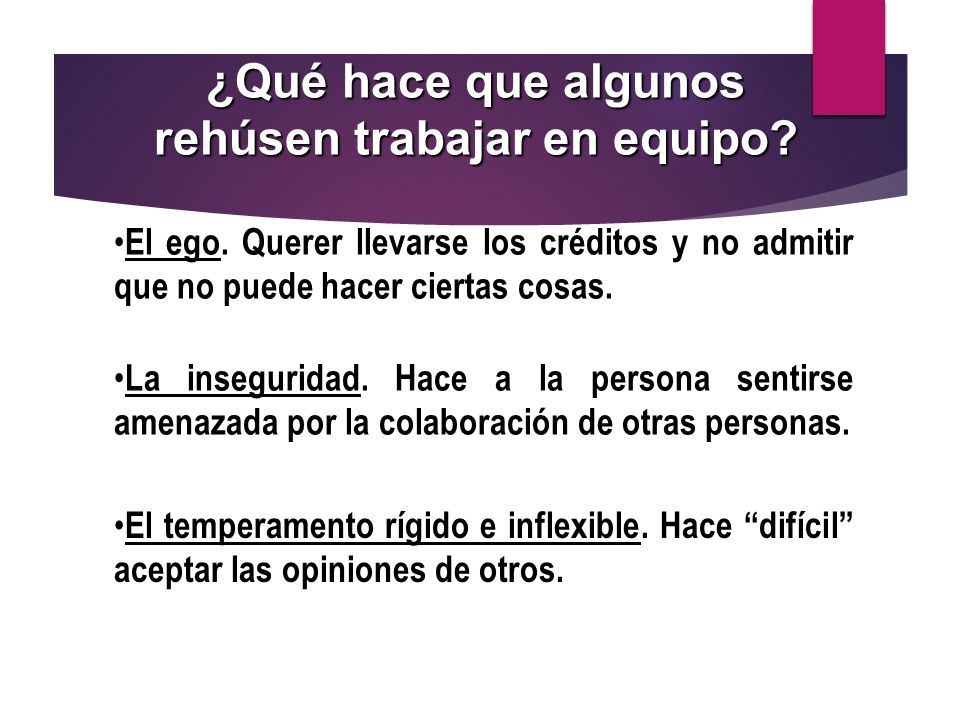 ¿Qué hace que algunos rehúsen trabajar en equipo?

•El ego. Querer llevarse los créditos y no admitir que no puede hacer ciertas cosas.

•La inseguridad. Hace a la persona sentirse amenazada por la colaboración de otras personas.

•El temperamento rígido e inflexible. Hace “difícil” aceptar las opiniones de otros.